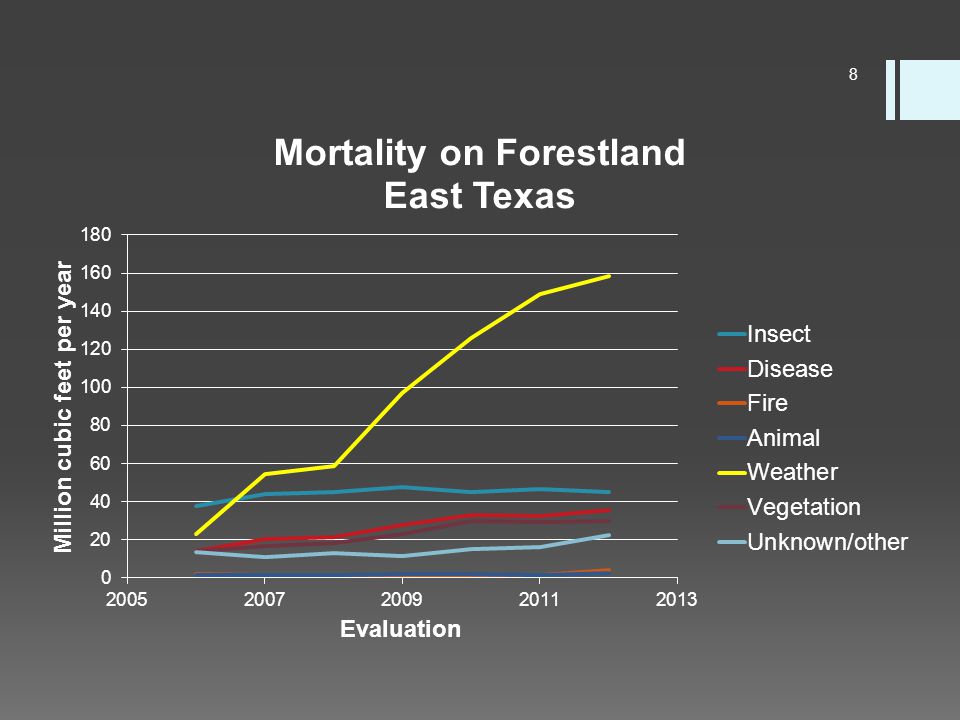 8

Mortality on Forestland
East Texas

Million cubic feet per year

180
160
140
120
100
80
60
40
20
0

2005
2007
2009
2011
2013

Evaluation

Insect
Disease
Fire
Animal
Weather
Vegetation
Unknown/other